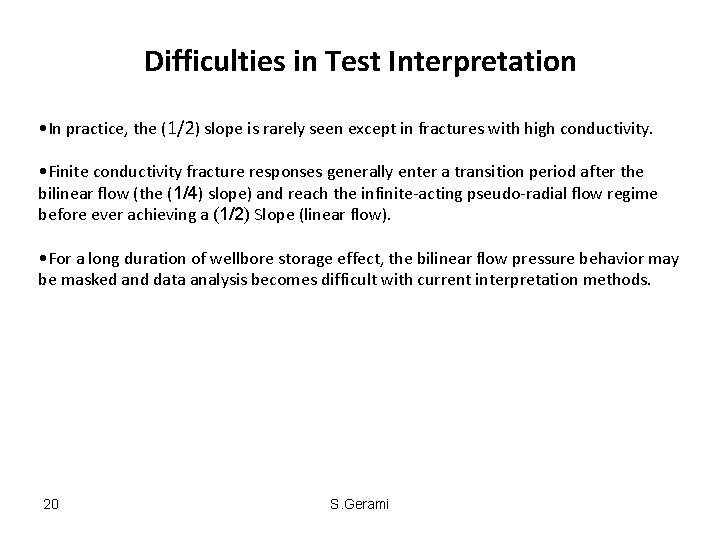 Difficulties in Test Interpretation

•In practice, the (1/2) slope is rarely seen except in fractures with high conductivity.

•Finite conductivity fracture responses generally enter a transition period after the bilinear flow (the (1/4) slope) and reach the infinite-acting pseudo-radial flow regime before ever achieving a (1/2) Slope (linear flow).

•For a long duration of wellbore storage effect, the bilinear flow pressure behavior may be masked and data analysis becomes difficult with current interpretation methods.

20

S.Gerami